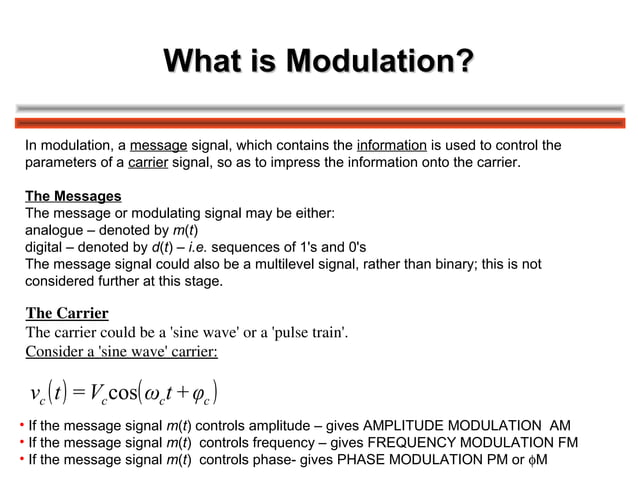 What is Modulation?

In modulation, a message signal, which contains the information is used to control the parameters of a carrier signal, so as to impress the information onto the carrier.

The Messages
The message or modulating signal may be either:
analogue – denoted by $m(t)$
digital – denoted by $d(t)$ – i.e. sequences of 1's and 0's
The message signal could also be a multilevel signal, rather than binary; this is not considered further at this stage.

The Carrier
The carrier could be a 'sine wave' or a 'pulse train'.
Consider a 'sine wave' carrier:

$v_c(t) = V_c \cos(\omega_c t + \varphi_c)$

• If the message signal $m(t)$ controls amplitude – gives AMPLITUDE MODULATION AM
• If the message signal $m(t)$ controls frequency – gives FREQUENCY MODULATION FM
• If the message signal $m(t)$ controls phase- gives PHASE MODULATION PM or $\phi$M